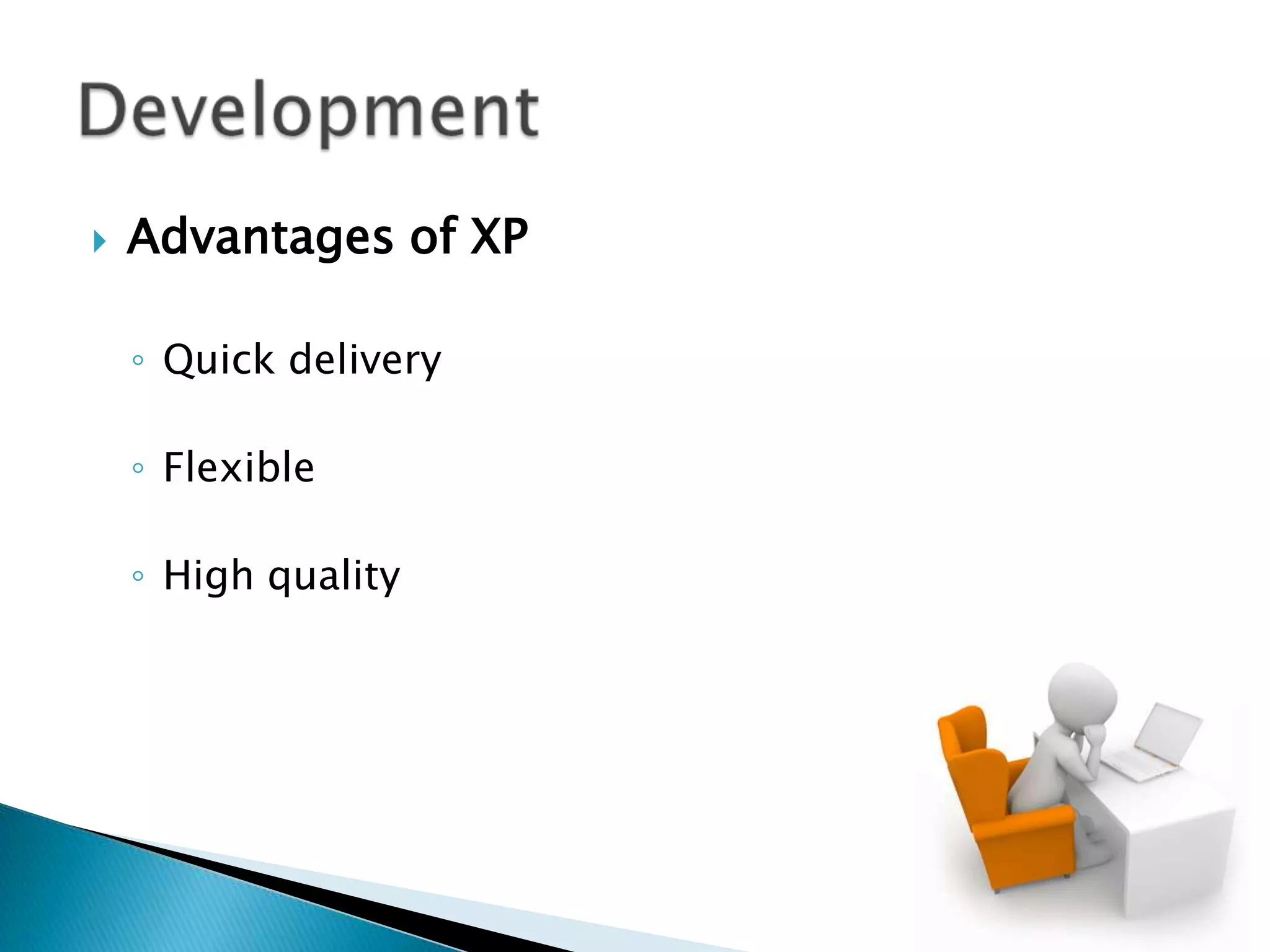 Development

Advantages of XP

Quick delivery

Flexible

High quality